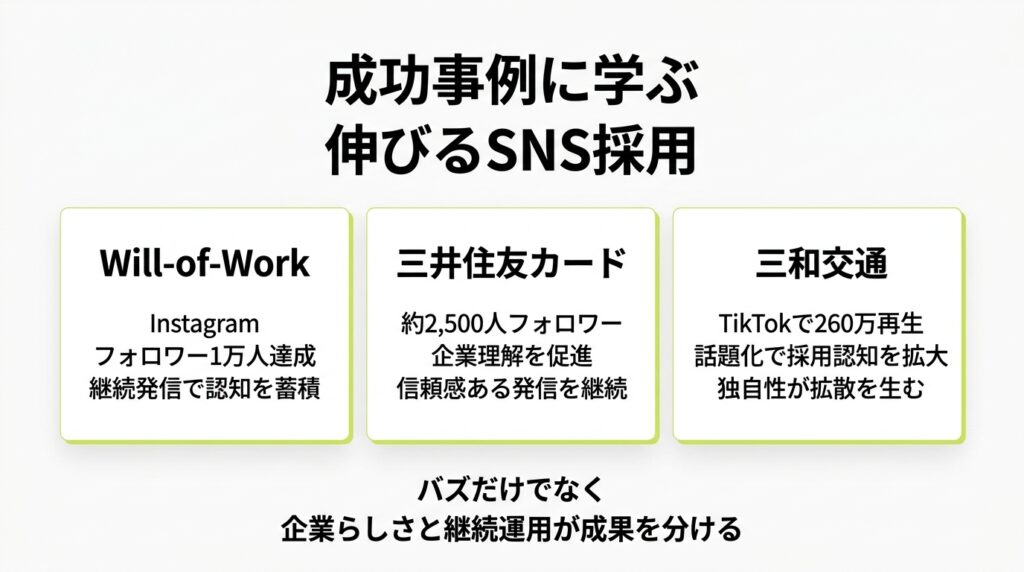 成功事例に学ぶ
伸びるSNS採用

Will-of-Work

Instagram
フォロワー1万人達成
継続発信で認知を蓄積

三井住友カード

約2,500人フォロワー
企業理解を促進
信頼感ある発信を継続

三和交通

TikTokで260万再生
話題化で採用認知を拡大
独自性が拡散を生む

バズだけでなく
企業らしさと継続運用が成果を分ける